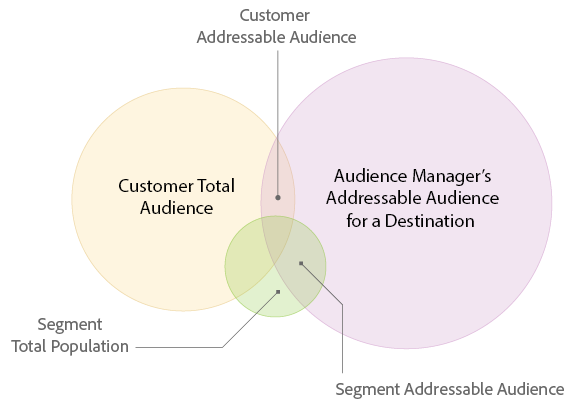 Customer Addressable Audience

Customer Total Audience

Audience Manager's Addressable Audience for a Destination

Segment Total Population

Segment Addressable Audience